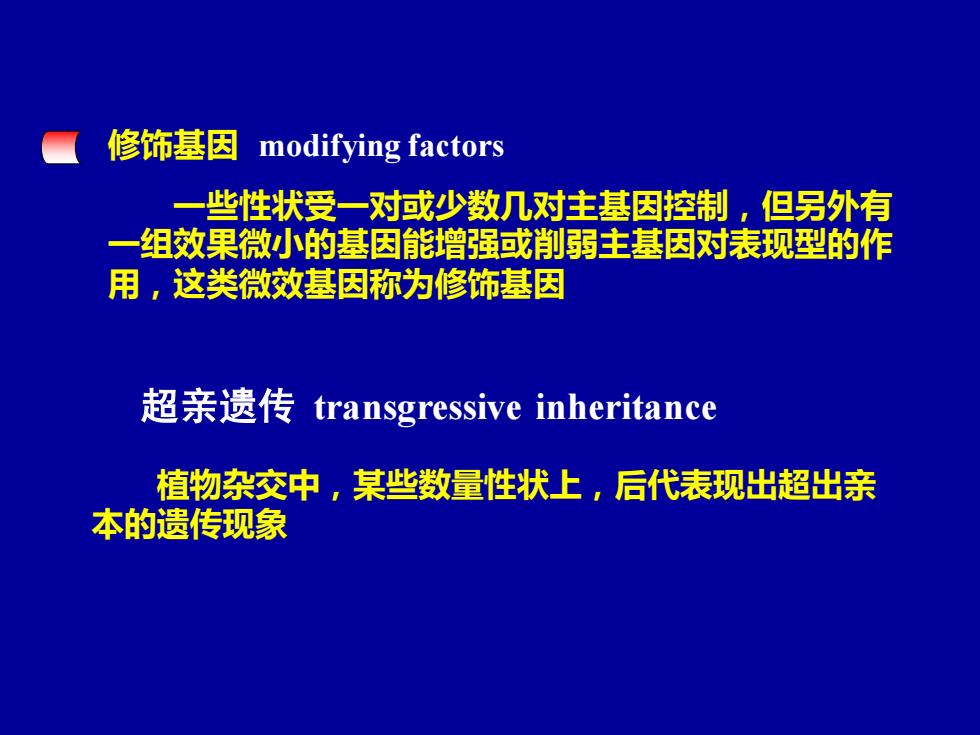 修饰基因 modifying factors

一些性状受一对或少数几对主基因控制，但另外有一组效果微小的基因能增强或削弱主基因对表现型的作用，这类微效基因称为修饰基因

超亲遗传 transgressive inheritance

植物杂交中，某些数量性状上，后代表现出超出亲本的遗传现象